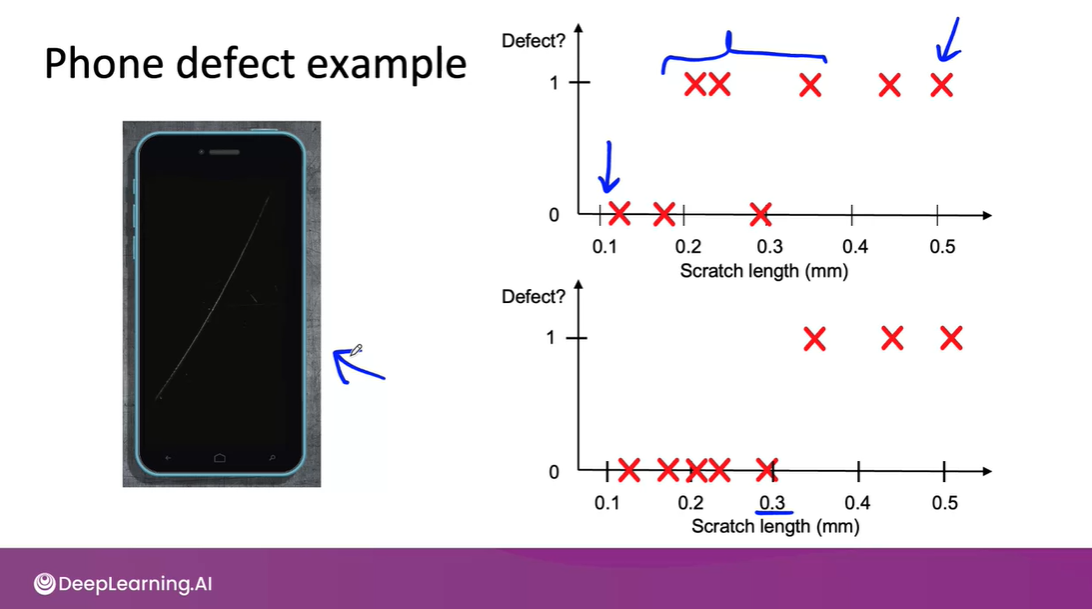 Phone defect example

Defect?

1

0

0.1
0.2
0.3
0.4
0.5

Scratch length (mm)

Defect?

1

0

0.1
0.2
0.3
0.4
0.5

Scratch length (mm)

DeepLearning.AI